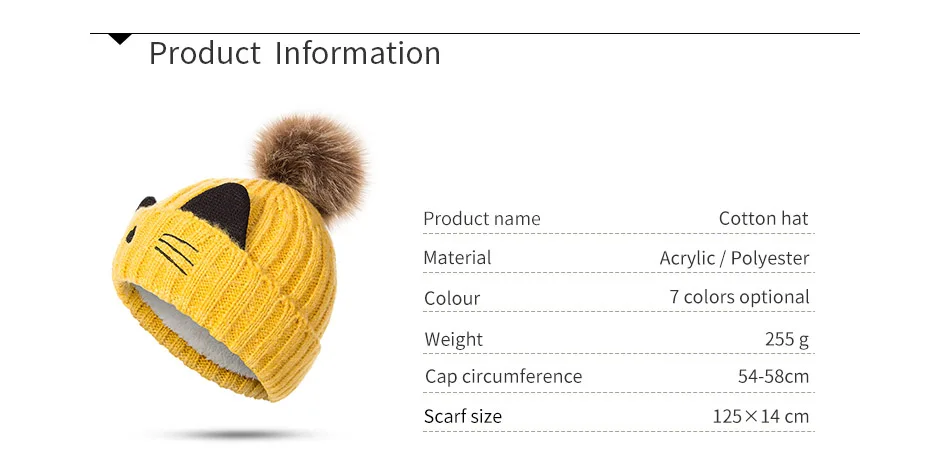 Product Information

Product name Cotton hat
Material Acrylic / Polyester
Colour 7 colors optional
Weight 255 g
Cap circumference 54-58cm
Scarf size 125×14 cm